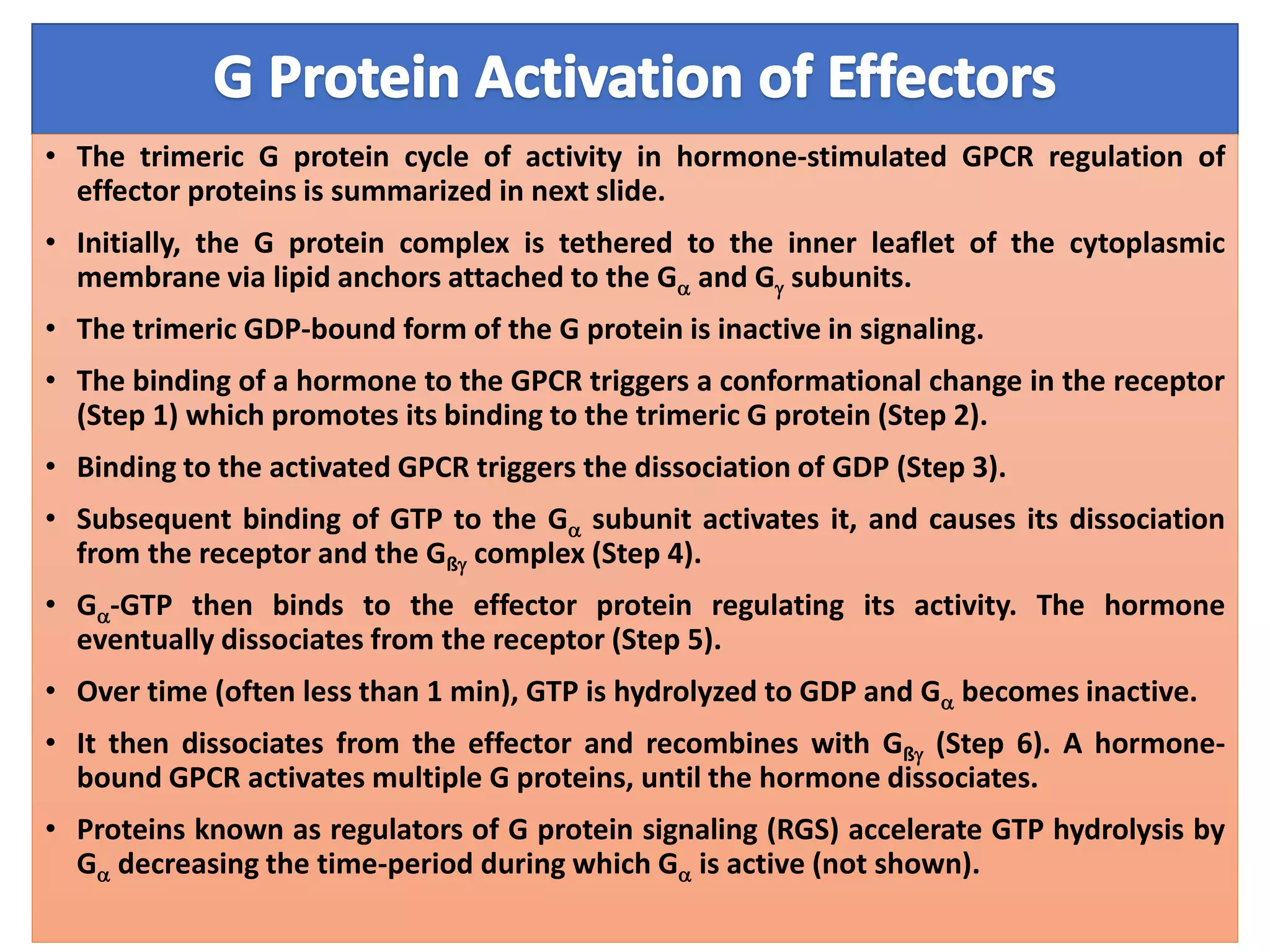 G Protein Activation of Effectors

• The trimeric G protein cycle of activity in hormone-stimulated GPCR regulation of effector proteins is summarized in next slide.

• Initially, the G protein complex is tethered to the inner leaflet of the cytoplasmic membrane via lipid anchors attached to the $G_\alpha$ and $G_\gamma$ subunits.

• The trimeric GDP-bound form of the G protein is inactive in signaling.

• The binding of a hormone to the GPCR triggers a conformational change in the receptor (Step 1) which promotes its binding to the trimeric G protein (Step 2).

• Binding to the activated GPCR triggers the dissociation of GDP (Step 3).

• Subsequent binding of GTP to the $G_\alpha$ subunit activates it, and causes its dissociation from the receptor and the $G_{ß\gamma}$ complex (Step 4).

• $G_\alpha$-GTP then binds to the effector protein regulating its activity. The hormone eventually dissociates from the receptor (Step 5).

• Over time (often less than 1 min), GTP is hydrolyzed to GDP and $G_\alpha$ becomes inactive.

• It then dissociates from the effector and recombines with $G_{ß\gamma}$ (Step 6). A hormone-bound GPCR activates multiple G proteins, until the hormone dissociates.

• Proteins known as regulators of G protein signaling (RGS) accelerate GTP hydrolysis by $G_\alpha$ decreasing the time-period during which $G_\alpha$ is active (not shown).